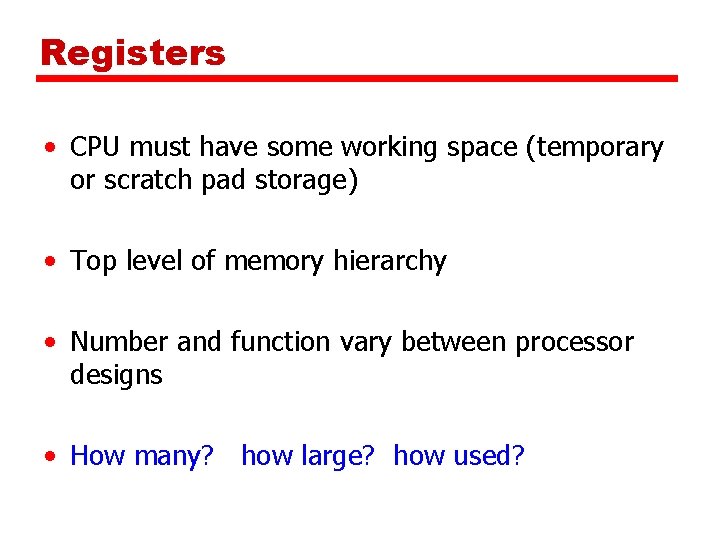 Registers

• CPU must have some working space (temporary or scratch pad storage)

• Top level of memory hierarchy

• Number and function vary between processor designs

• How many? how large? how used?